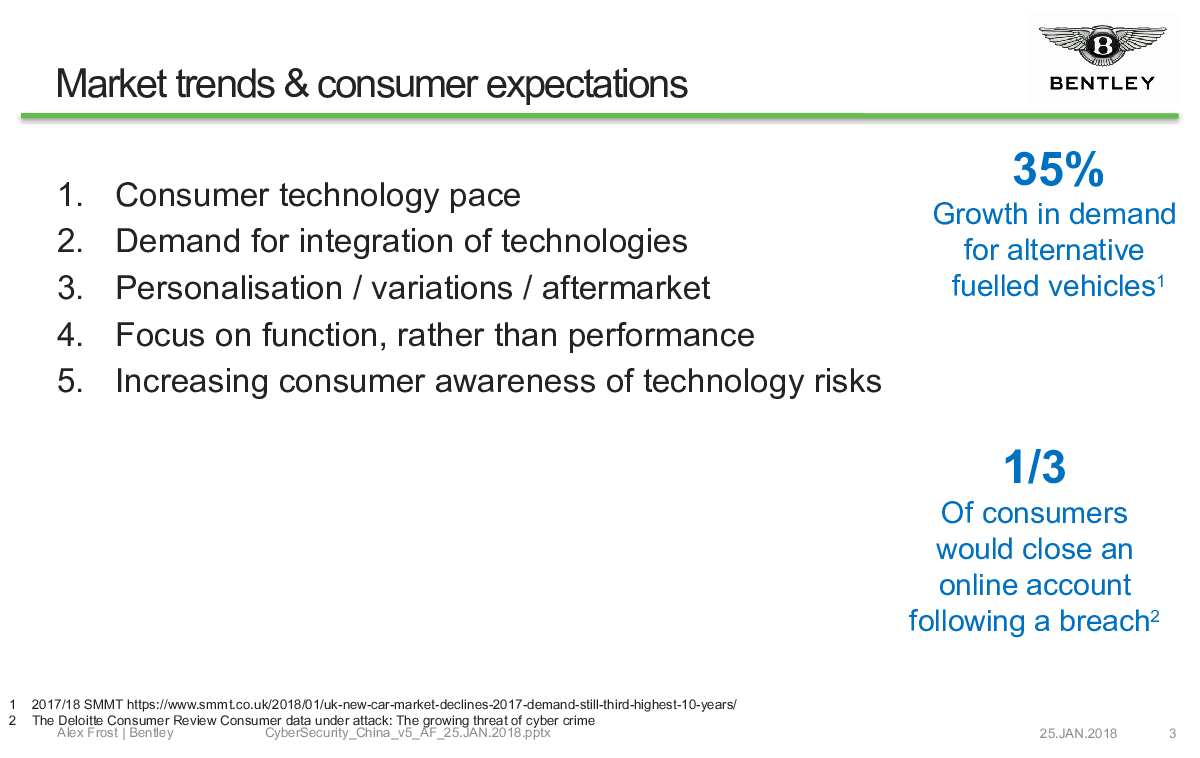 Market trends & consumer expectations

BENTLEY

1. Consumer technology pace
2. Demand for integration of technologies
3. Personalisation / variations / aftermarket
4. Focus on function, rather than performance
5. Increasing consumer awareness of technology risks

35%
Growth in demand for alternative fuelled vehicles$^1$

1/3
Of consumers would close an online account following a breach$^2$

1 2017/18 SMMT https://www.smmt.co.uk/2018/01/uk-new-car-market-declines-2017-demand-still-third-highest-10-years/
2 The Deloitte Consumer Review Consumer data under attack: The growing threat of cyber crime

Alex Frost | Bentley CyberSecurity_China_v5_AF_25.JAN.2018.pptx 25.JAN.2018 3